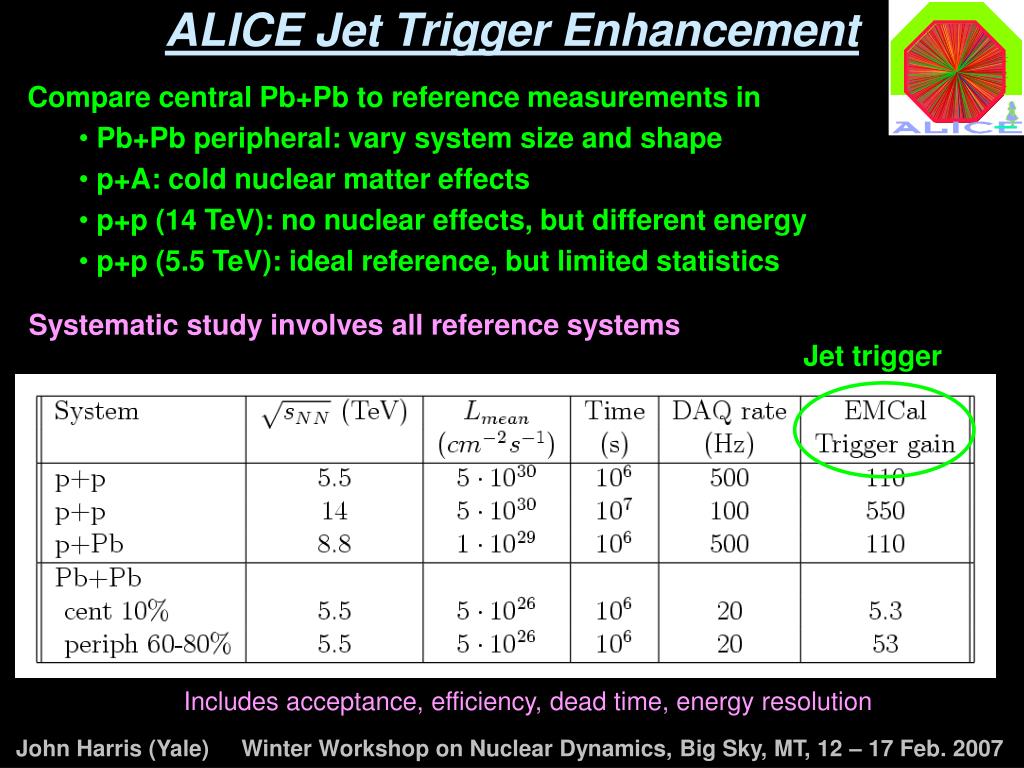 ALICE Jet Trigger Enhancement

ALICE

Compare central Pb+Pb to reference measurements in
• Pb+Pb peripheral: vary system size and shape
• p+A: cold nuclear matter effects
• p+p (14 TeV): no nuclear effects, but different energy
• p+p (5.5 TeV): ideal reference, but limited statistics

Systematic study involves all reference systems

Jet trigger

| System | $\sqrt{s_{NN}}$ (TeV) | $L_{mean}$ $(cm^{-2}s^{-1})$ | Time (s) | DAQ rate (Hz) | EMCal Trigger gain |
|---|---|---|---|---|---|
| p+p | 5.5 | $5 \cdot 10^{30}$ | $10^6$ | 500 | 110 |
| p+p | 14 | $5 \cdot 10^{30}$ | $10^7$ | 100 | 550 |
| p+Pb | 8.8 | $1 \cdot 10^{29}$ | $10^6$ | 500 | 110 |
| Pb+Pb | | | | | |
| cent 10% | 5.5 | $5 \cdot 10^{26}$ | $10^6$ | 20 | 5.3 |
| periph 60-80% | 5.5 | $5 \cdot 10^{26}$ | $10^6$ | 20 | 53 |

Includes acceptance, efficiency, dead time, energy resolution

John Harris (Yale) Winter Workshop on Nuclear Dynamics, Big Sky, MT, 12 – 17 Feb. 2007